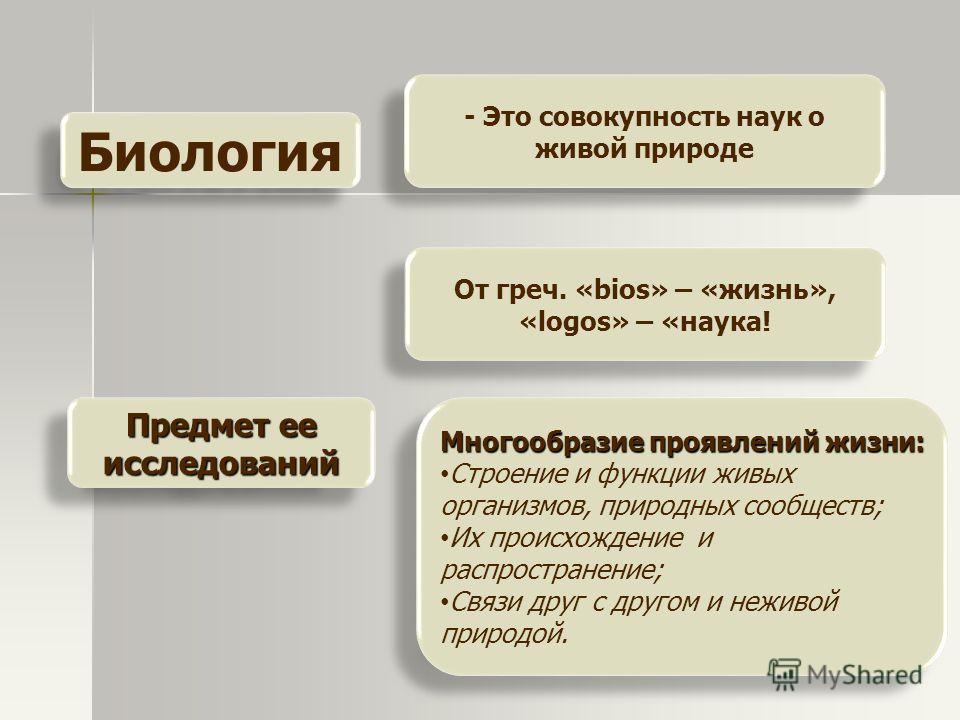 Биология

- Это совокупность наук о живой природе

От греч. «bios» – «жизнь», «logos» – «наука!

Предмет ее исследований

Многообразие проявлений жизни:
• Строение и функции живых организмов, природных сообществ;
• Их происхождение и распространение;
• Связи друг с другом и неживой природой.

MyShared